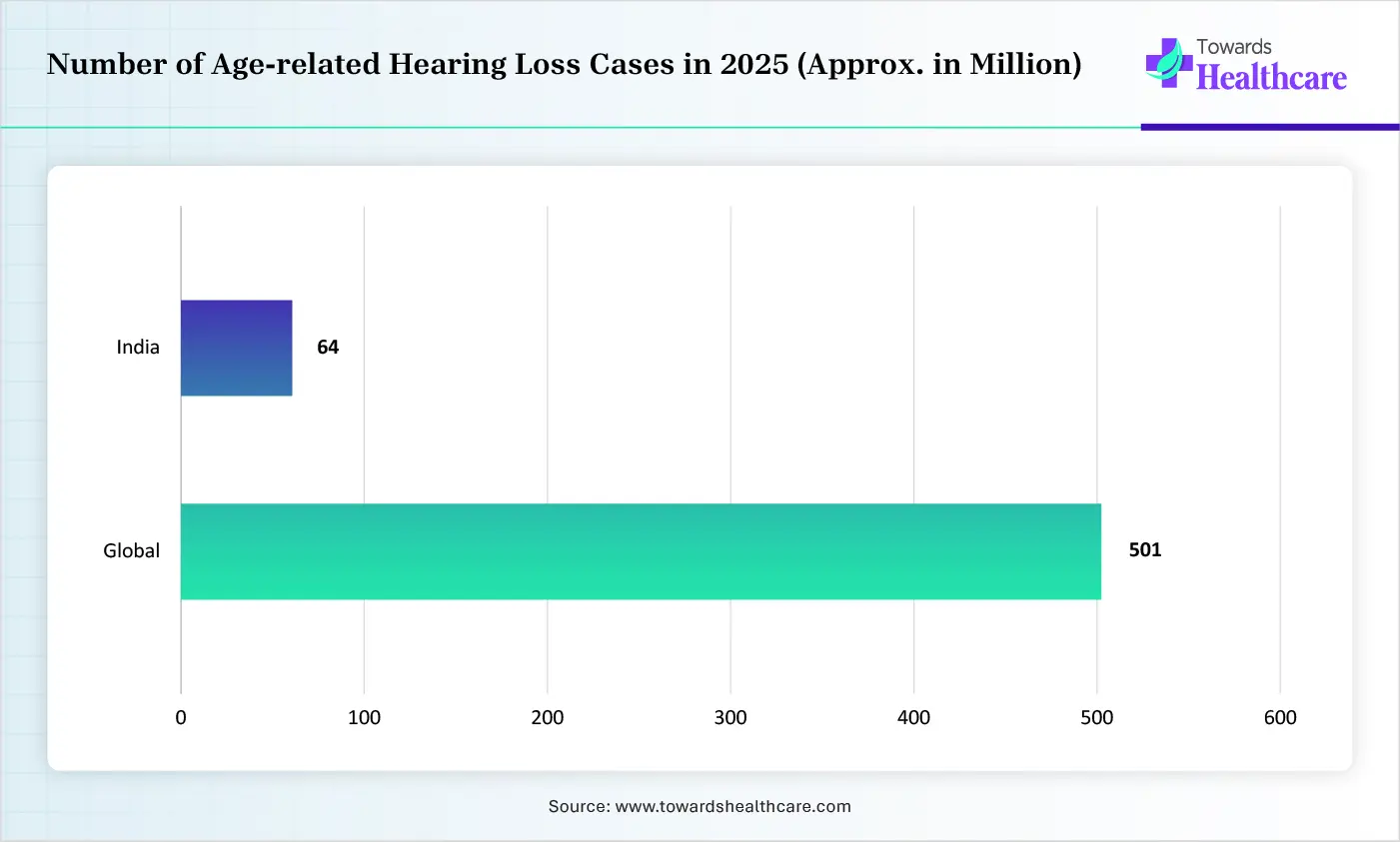 Number of Age-related Hearing Loss Cases in 2025 (Approx. in Million)

Towards Healthcare

India 64

Global 501

0 100 200 300 400 500 600

Source: www.towardshealthcare.com